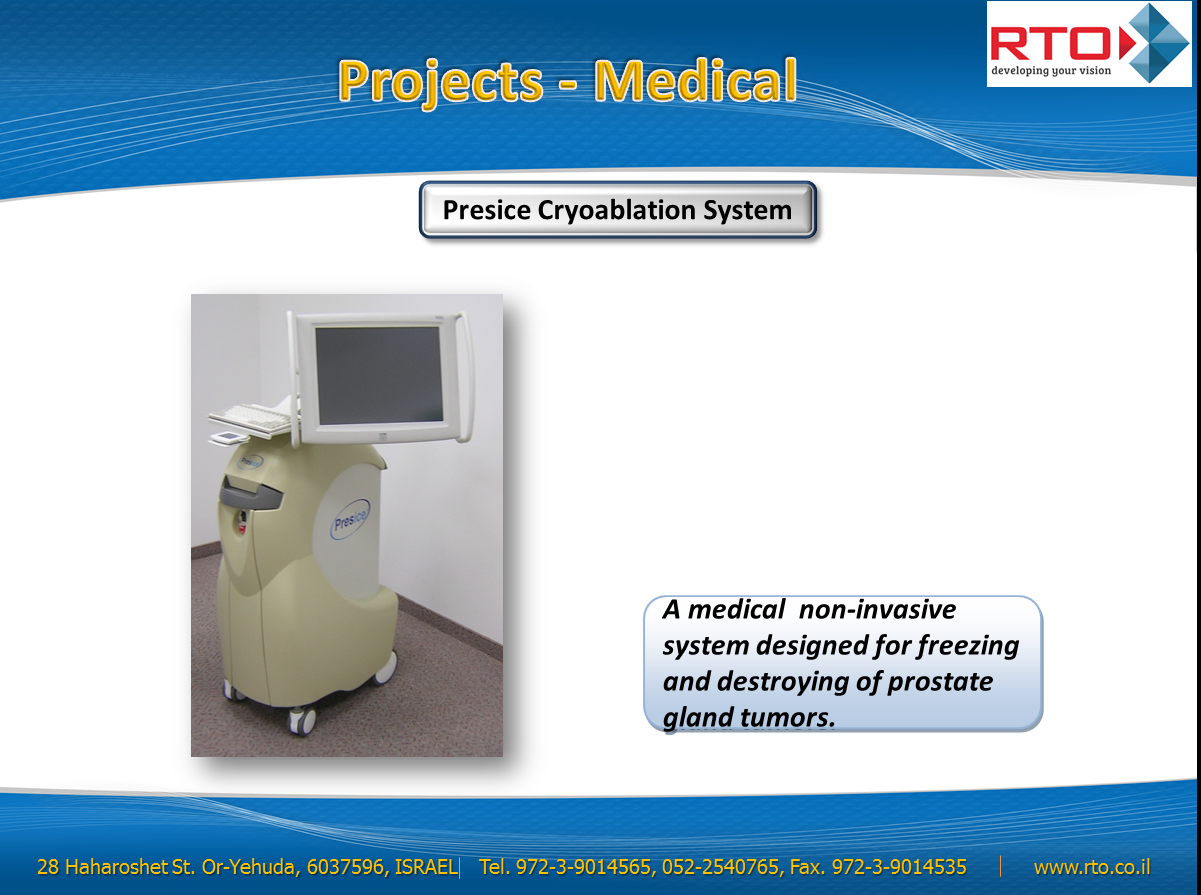 RTO
developing your vision

Projects - Medical

Presice Cryoablation System

Presice

A medical non-invasive system designed for freezing and destroying of prostate gland tumors.

28 Haharoshet St. Or-Yehuda, 6037596, ISRAEL| Tel. 972-3-9014565, 052-2540765, Fax. 972-3-9014535 | www.rto.co.il